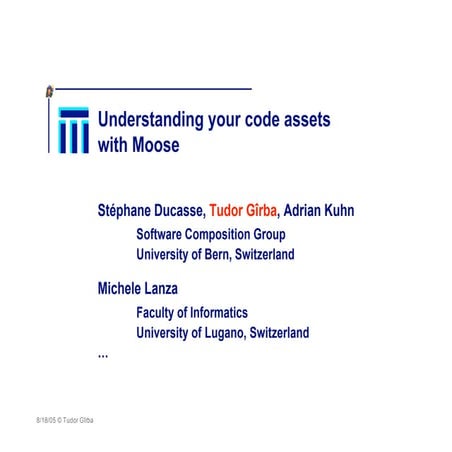 Understanding your code assets with Moose

Stéphane Ducasse, Tudor Gîrba, Adrian Kuhn
Software Composition Group
University of Bern, Switzerland

Michele Lanza
Faculty of Informatics
University of Lugano, Switzerland

...

8/18/05 © Tudor Gîrba